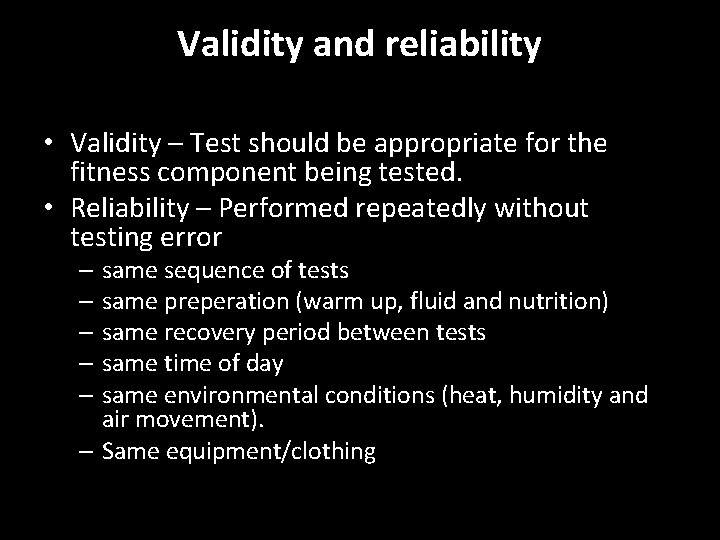 Validity and reliability

• Validity – Test should be appropriate for the fitness component being tested.
• Reliability – Performed repeatedly without testing error
– same sequence of tests
– same preperation (warm up, fluid and nutrition)
– same recovery period between tests
– same time of day
– same environmental conditions (heat, humidity and air movement).
– Same equipment/clothing